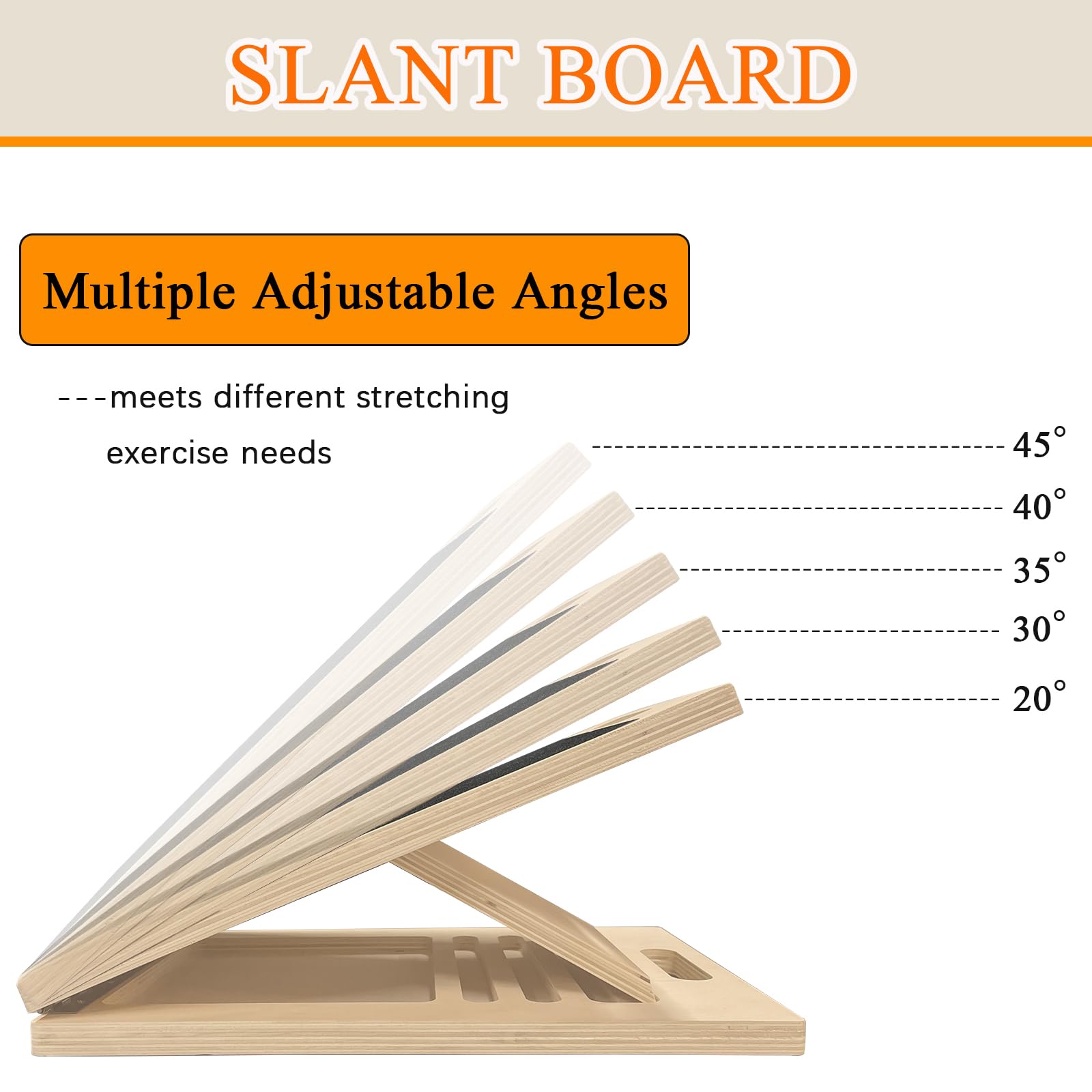 SLANT BOARD

Multiple Adjustable Angles

---meets different stretching exercise needs

45°

40°

35°

30°

20°